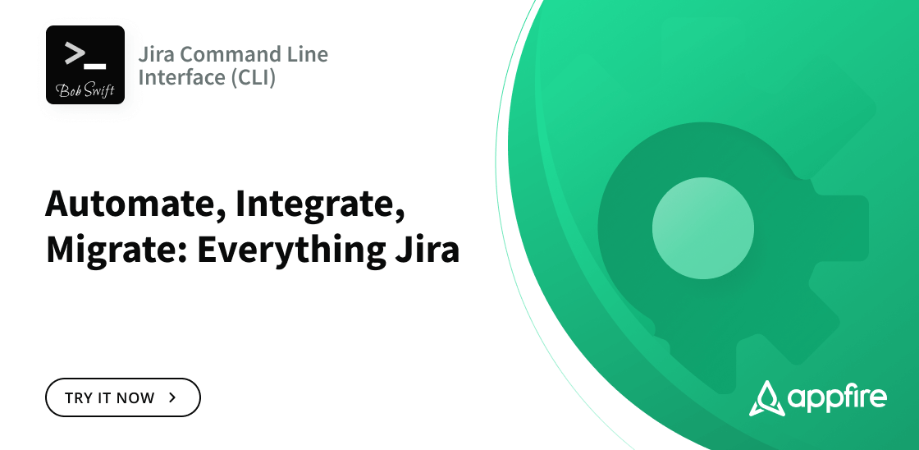 >_
Bob Swift

Jira Command Line Interface (CLI)

Automate, Integrate, Migrate: Everything Jira

TRY IT NOW >

appfire